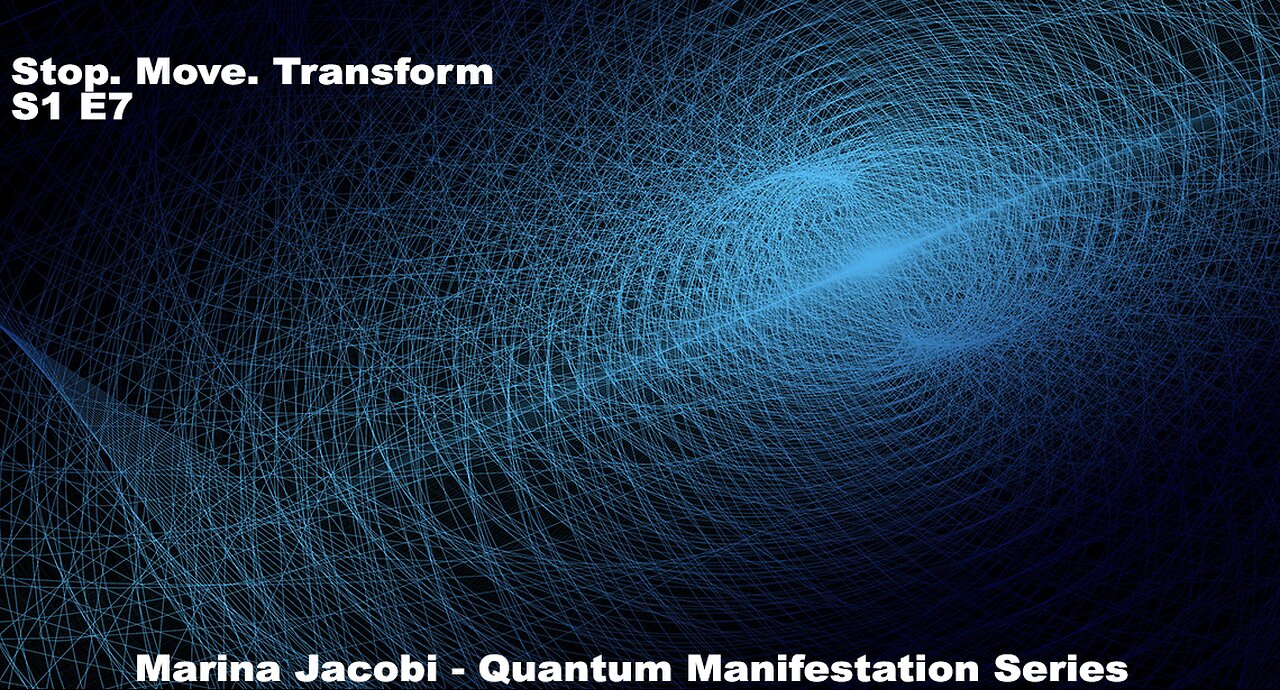 Stop. Move. Transform
S1 E7

Marina Jacobi - Quantum Manifestation Series